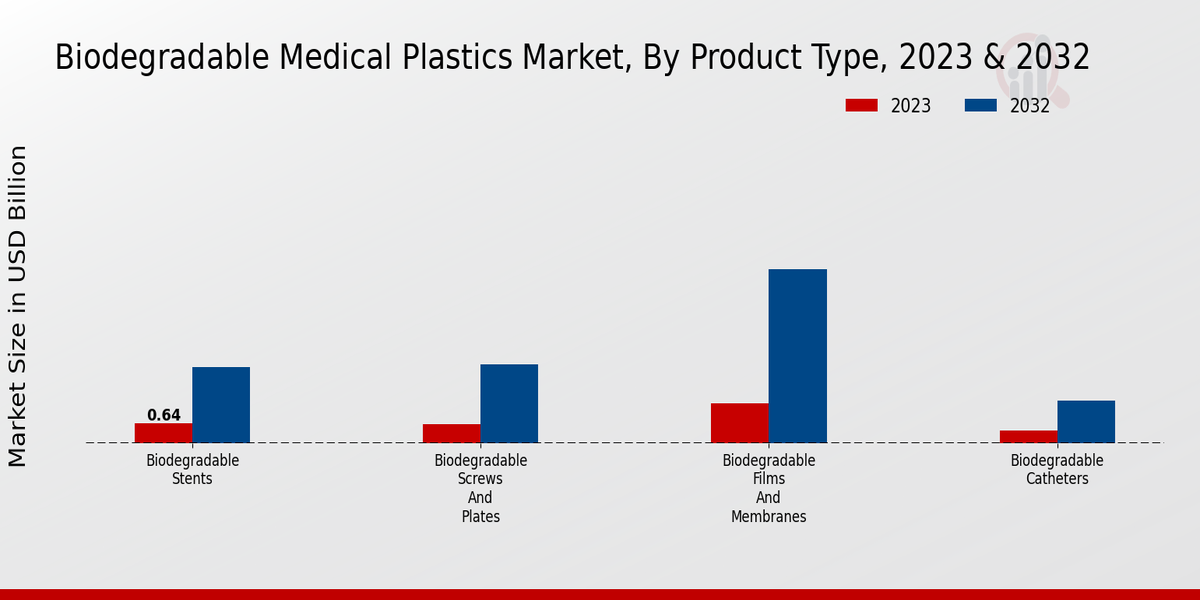 Biodegradable Medical Plastics Market, By Product Type, 2023 & 2032

2023
2032

Market Size in USD Billion

0.64

Biodegradable Stents

Biodegradable Screws And Plates

Biodegradable Films And Membranes

Biodegradable Catheters